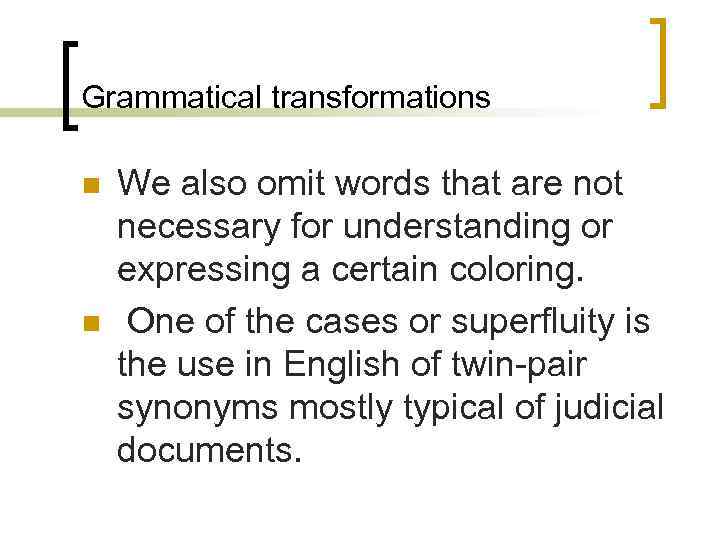 Grammatical transformations

We also omit words that are not necessary for understanding or expressing a certain coloring.

One of the cases or superfluity is the use in English of twin-pair synonyms mostly typical of judicial documents.